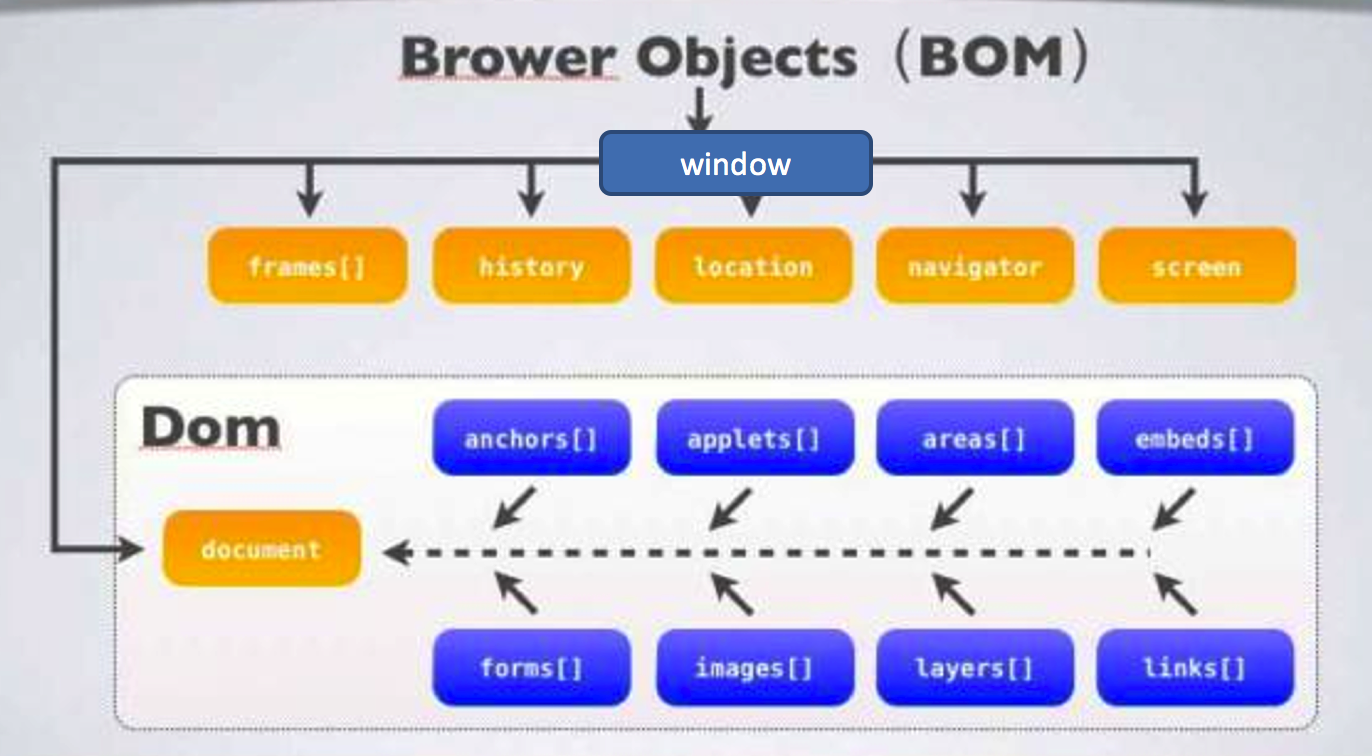 Brower Objects（BOM）

window

frames[]

history

location

navigator

screen

Dom

anchors[]

applets[]

areas[]

embeds[]

document

forms[]

images[]

layers[]

links[]